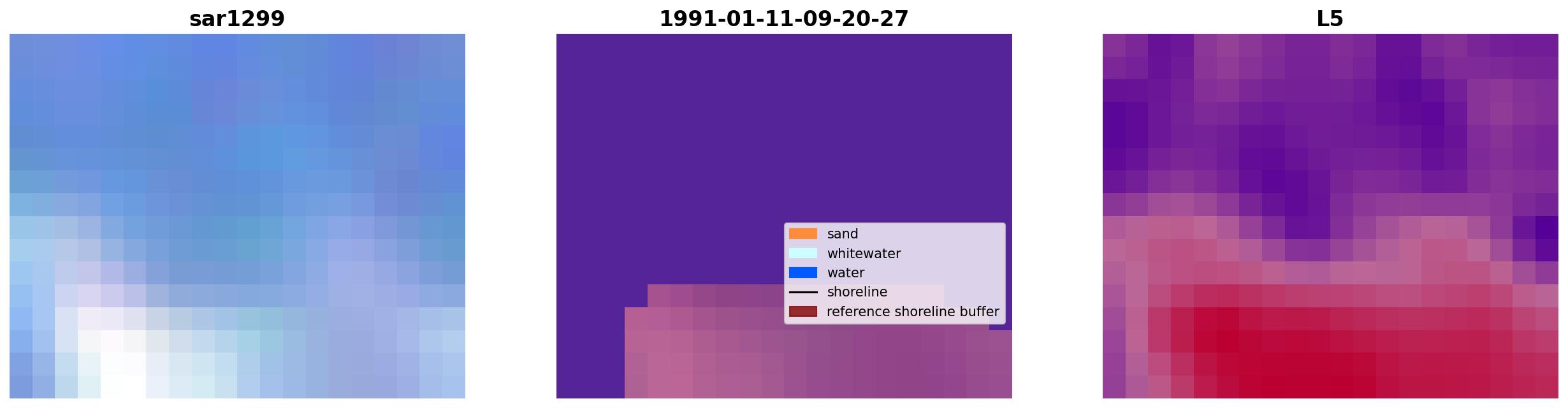 sar1299

1991-01-11-09-20-27

sand
whitewater
water
shoreline
reference shoreline buffer

L5